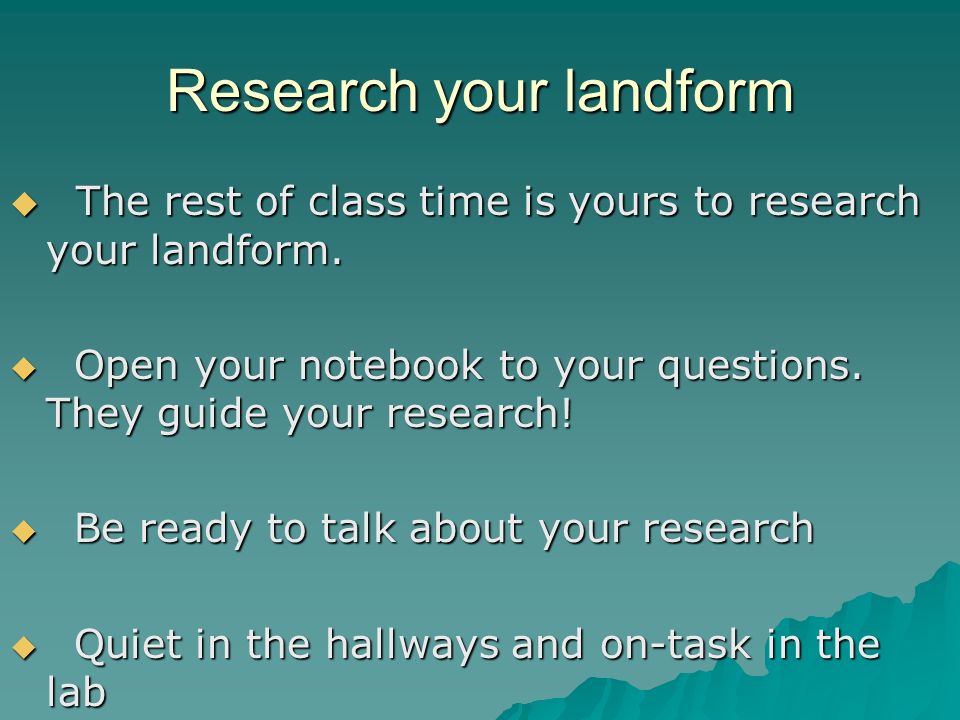 Research your landform

◆ The rest of class time is yours to research your landform.

◆ Open your notebook to your questions. They guide your research!

◆ Be ready to talk about your research

◆ Quiet in the hallways and on-task in the lab